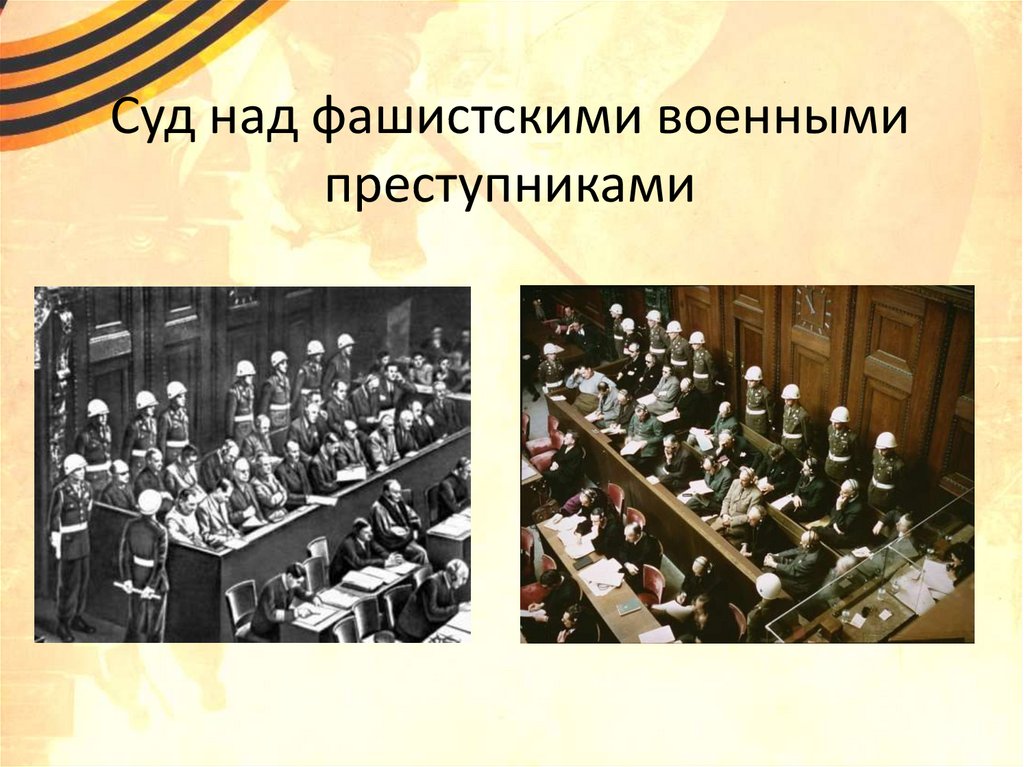 Суд над фашистскими военными преступниками